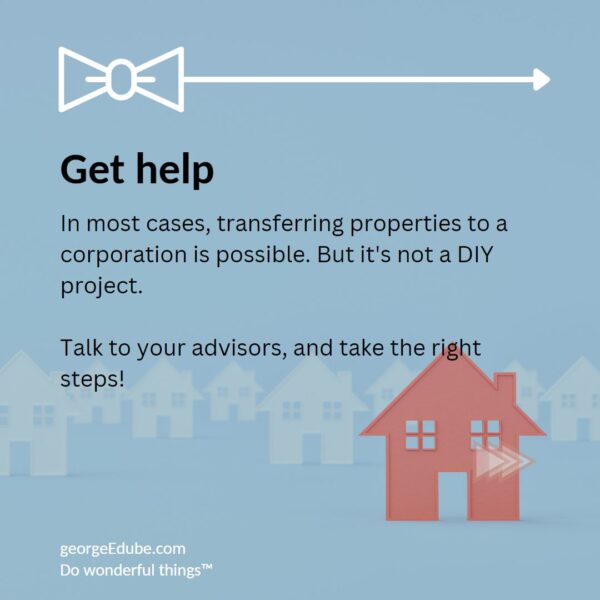 Get help

In most cases, transferring properties to a corporation is possible. But it's not a DIY project.

Talk to your advisors, and take the right steps!

georgeEdube.com
Do wonderful things™